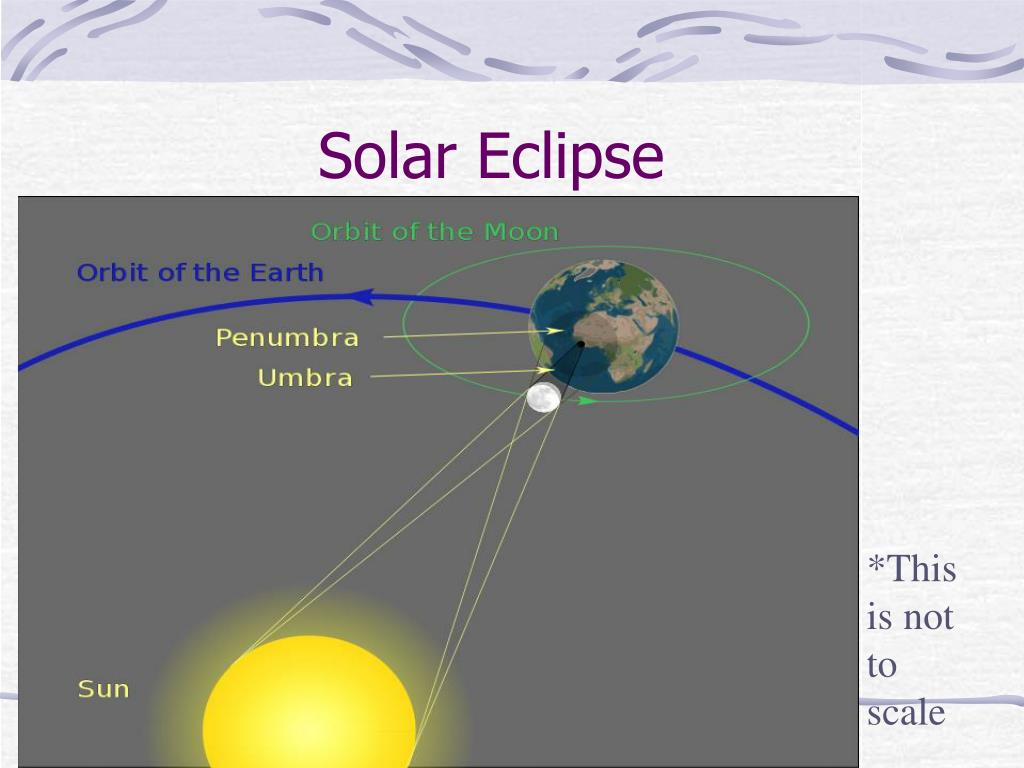 Solar Eclipse

Orbit of the Moon

Orbit of the Earth

Penumbra

Umbra

Sun

*This is not to scale